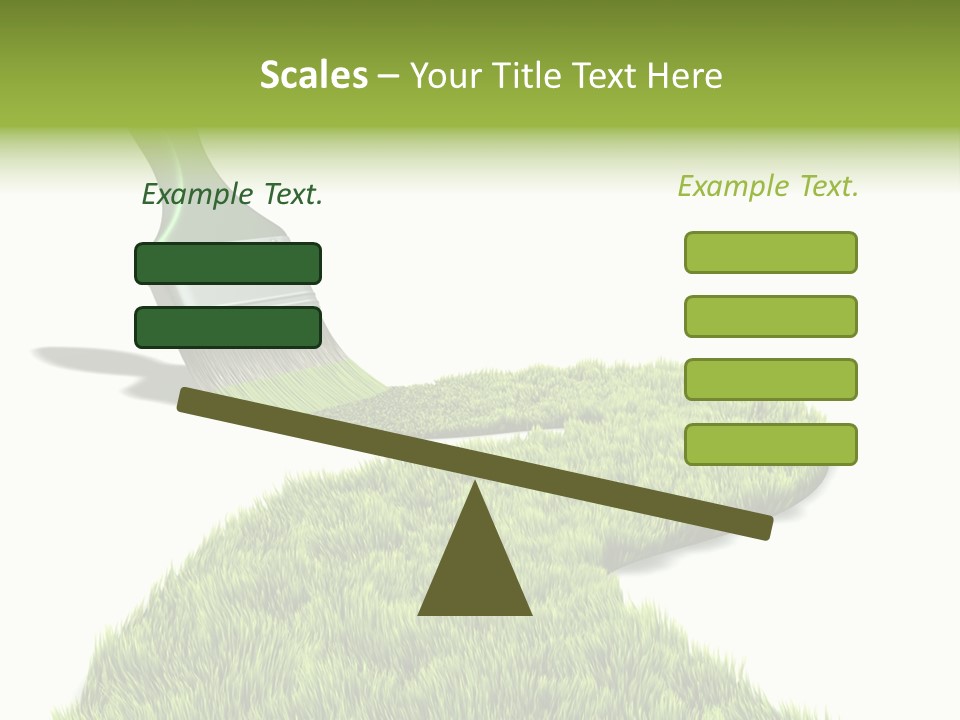 Scales – Your Title Text Here

Example Text.

Example Text.